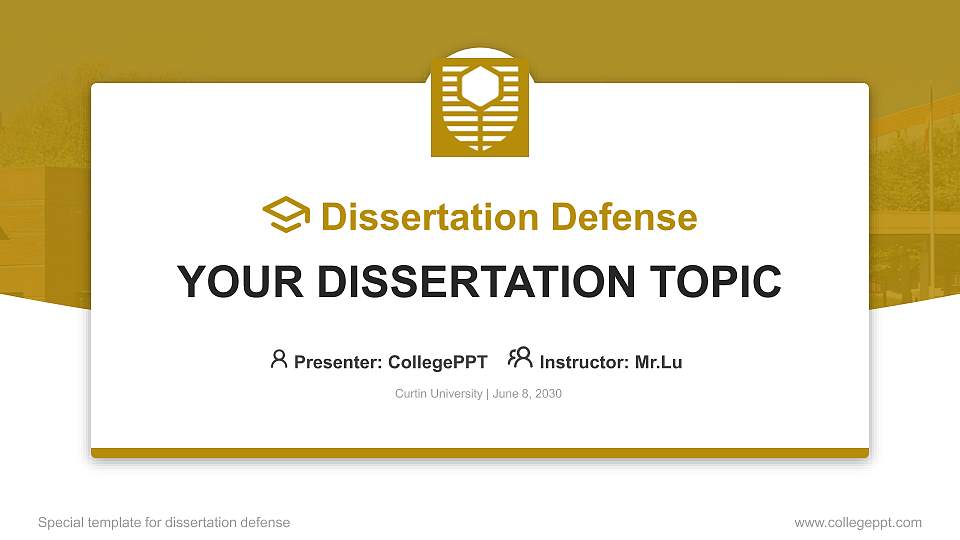 Dissertation Defense

YOUR DISSERTATION TOPIC

Presenter: CollegePPT Instructor: Mr.Lu

Curtin University | June 8, 2030

Special template for dissertation defense

www.collegeppt.com